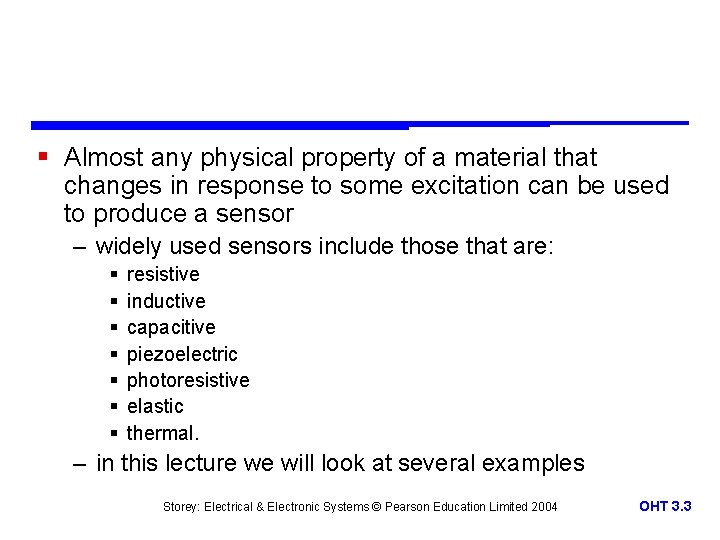 ▪ Almost any physical property of a material that changes in response to some excitation can be used to produce a sensor

– widely used sensors include those that are:

▪ resistive
▪ inductive
▪ capacitive
▪ piezoelectric
▪ photoresistive
▪ elastic
▪ thermal.

– in this lecture we will look at several examples

Storey: Electrical & Electronic Systems © Pearson Education Limited 2004

OHT 3.3